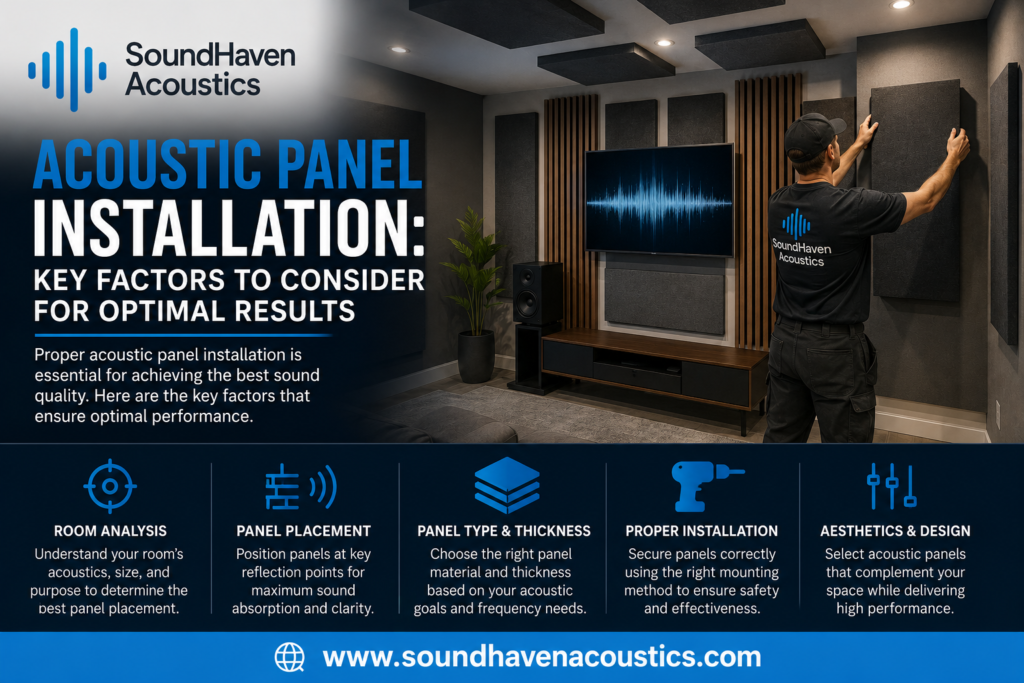 SoundHaven Acoustics

ACOUSTIC PANEL INSTALLATION: KEY FACTORS TO CONSIDER FOR OPTIMAL RESULTS

Proper acoustic panel installation is essential for achieving the best sound quality. Here are the key factors that ensure optimal performance.

SoundHaven Acoustics

ROOM ANALYSIS
Understand your room's acoustics, size, and purpose to determine the best panel placement.

PANEL PLACEMENT
Position panels at key reflection points for maximum sound absorption and clarity.

PANEL TYPE & THICKNESS
Choose the right panel material and thickness based on your acoustic goals and frequency needs.

PROPER INSTALLATION
Secure panels correctly using the right mounting method to ensure safety and effectiveness.

AESTHETICS & DESIGN
Select acoustic panels that complement your space while delivering high performance.

www.soundhavenacoustics.com